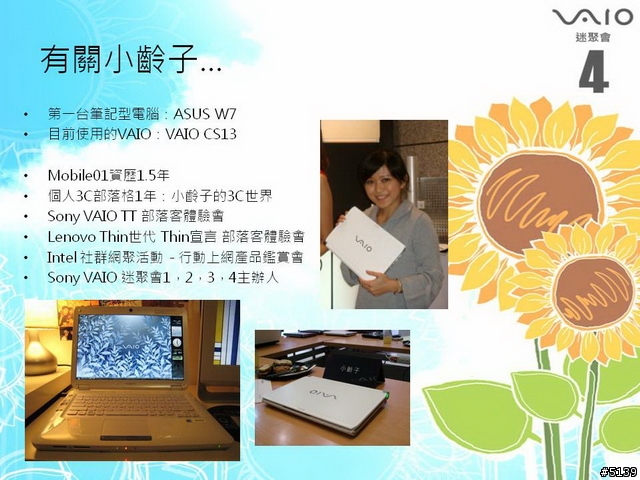 VAIO
迷聚會
4

有關小齡子...

• 第一台筆記型電腦：ASUS W7
• 目前使用的VAIO：VAIO CS13

• Mobile01資歷1.5年
• 個人3C部落格1年：小齡子的3C世界
• Sony VAIO TT 部落客體驗會
• Lenovo Thin世代 Thin宣言 部落客體驗會
• Intel 社群網聚活動 - 行動上網產品鑑賞會
• Sony VAIO 迷聚會1，2，3，4主辦人

VAIO
VAIO
小齡子
VAIO

#5139